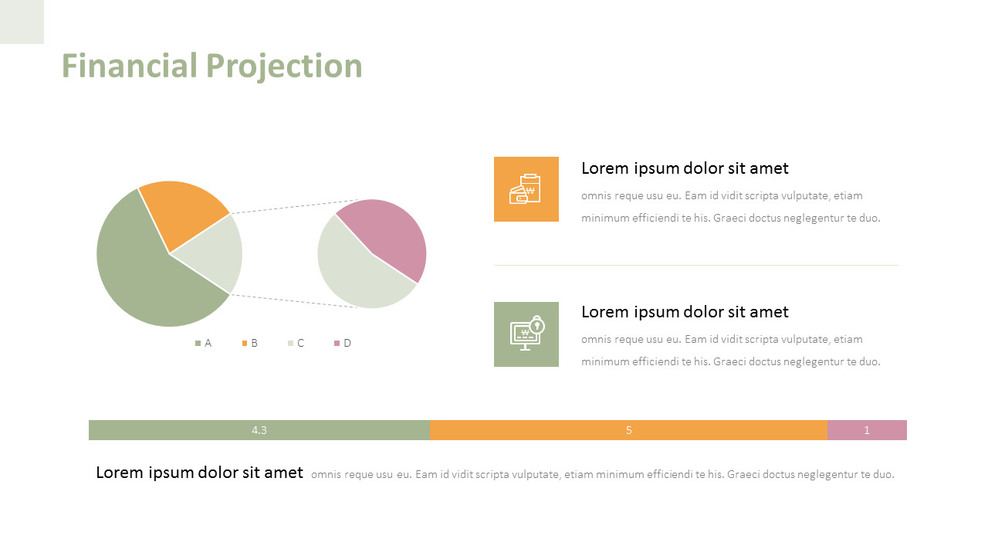 Financial Projection

A B C D

Lorem ipsum dolor sit amet
omnis reque usu eu. Eam id vidit scripta vulputate, etiam minimum efficiendi te his. Graeci doctus neglegentur te duo.

Lorem ipsum dolor sit amet
omnis reque usu eu. Eam id vidit scripta vulputate, etiam minimum efficiendi te his. Graeci doctus neglegentur te duo.

4.3 5 1

Lorem ipsum dolor sit amet omnis reque usu eu. Eam id vidit scripta vulputate, etiam minimum efficiendi te his. Graeci doctus neglegentur te duo.